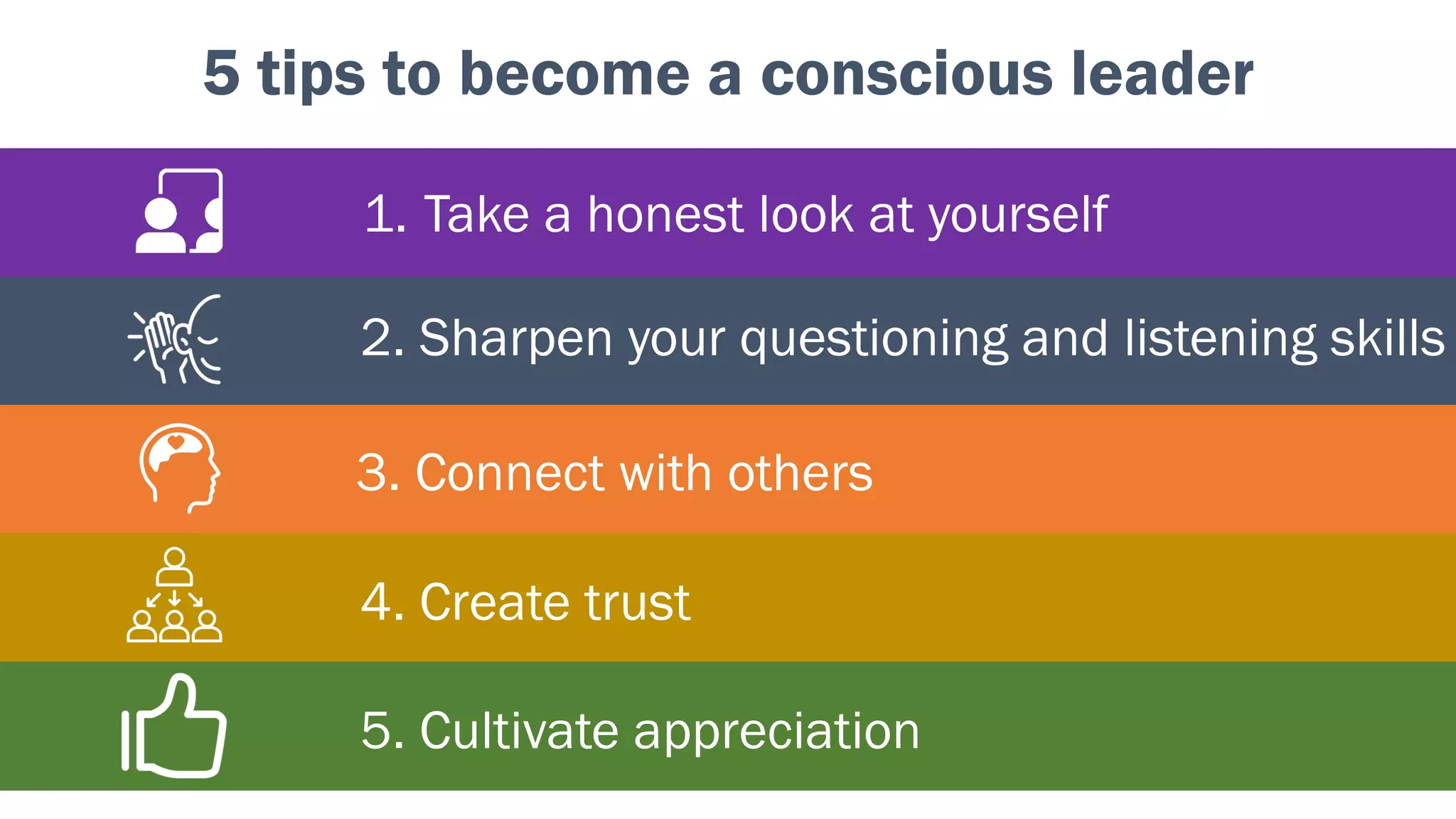 5 tips to become a conscious leader

1. Take a honest look at yourself

2. Sharpen your questioning and listening skills

3. Connect with others

4. Create trust

5. Cultivate appreciation